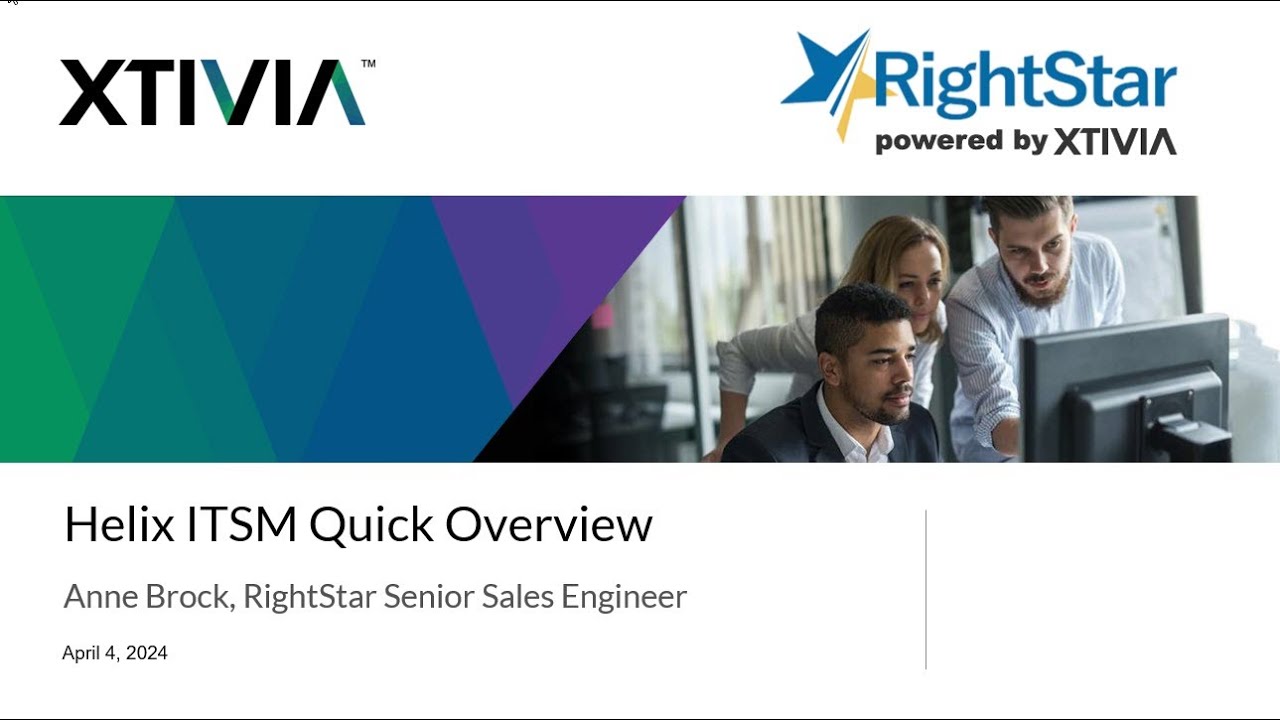 XTIVIA™

RightStar
powered by XTIVIA

Helix ITSM Quick Overview

Anne Brock, RightStar Senior Sales Engineer

April 4, 2024